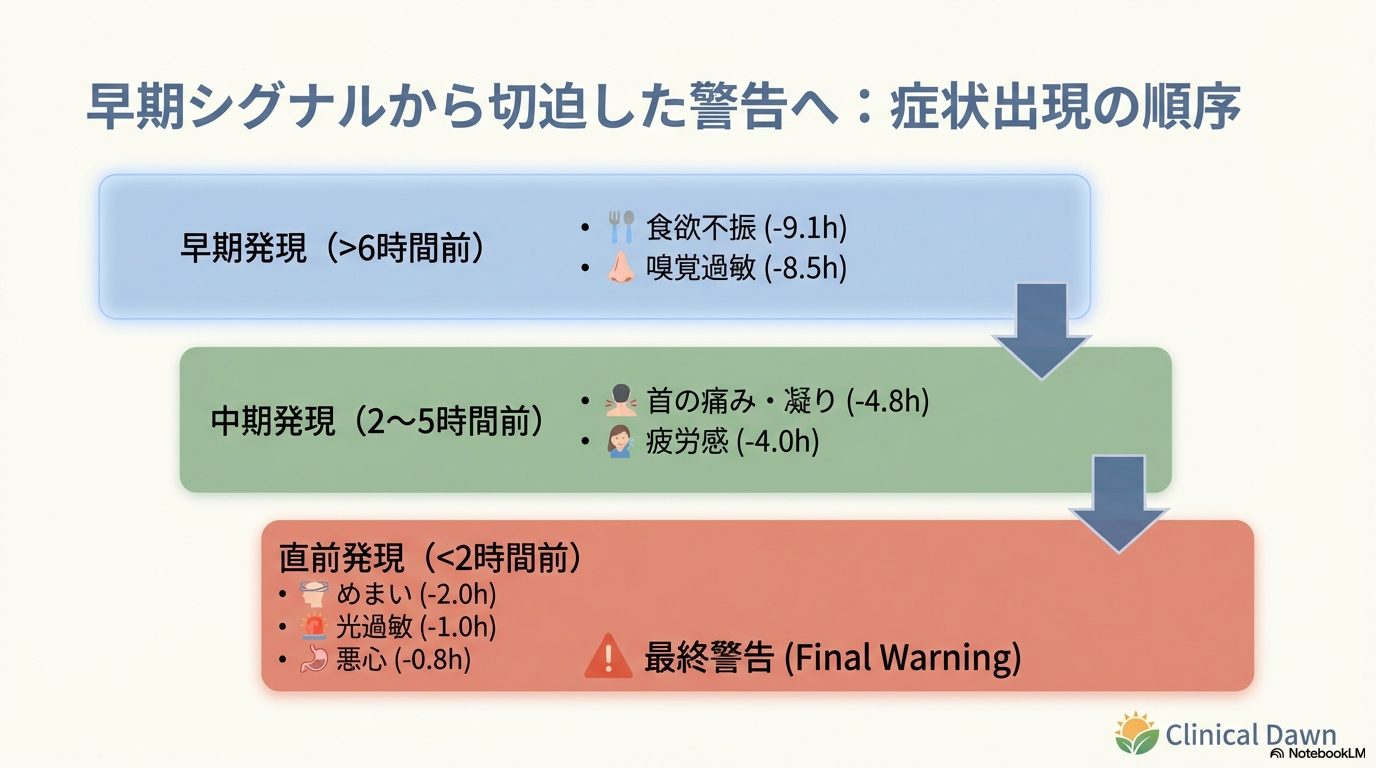 早期シグナルから切迫した警告へ：症状出現の順序

早期発現（>6時間前）

• 食欲不振 (-9.1h)
• 嗅覚過敏 (-8.5h)

中期発現（2〜5時間前）

• 首の痛み・凝り (-4.8h)
• 疲労感 (-4.0h)

直前発現（<2時間前）
• めまい (-2.0h)
• 光過敏 (-1.0h)
• 悪心 (-0.8h)

最終警告 (Final Warning)

Clinical Dawn
NotebookLM